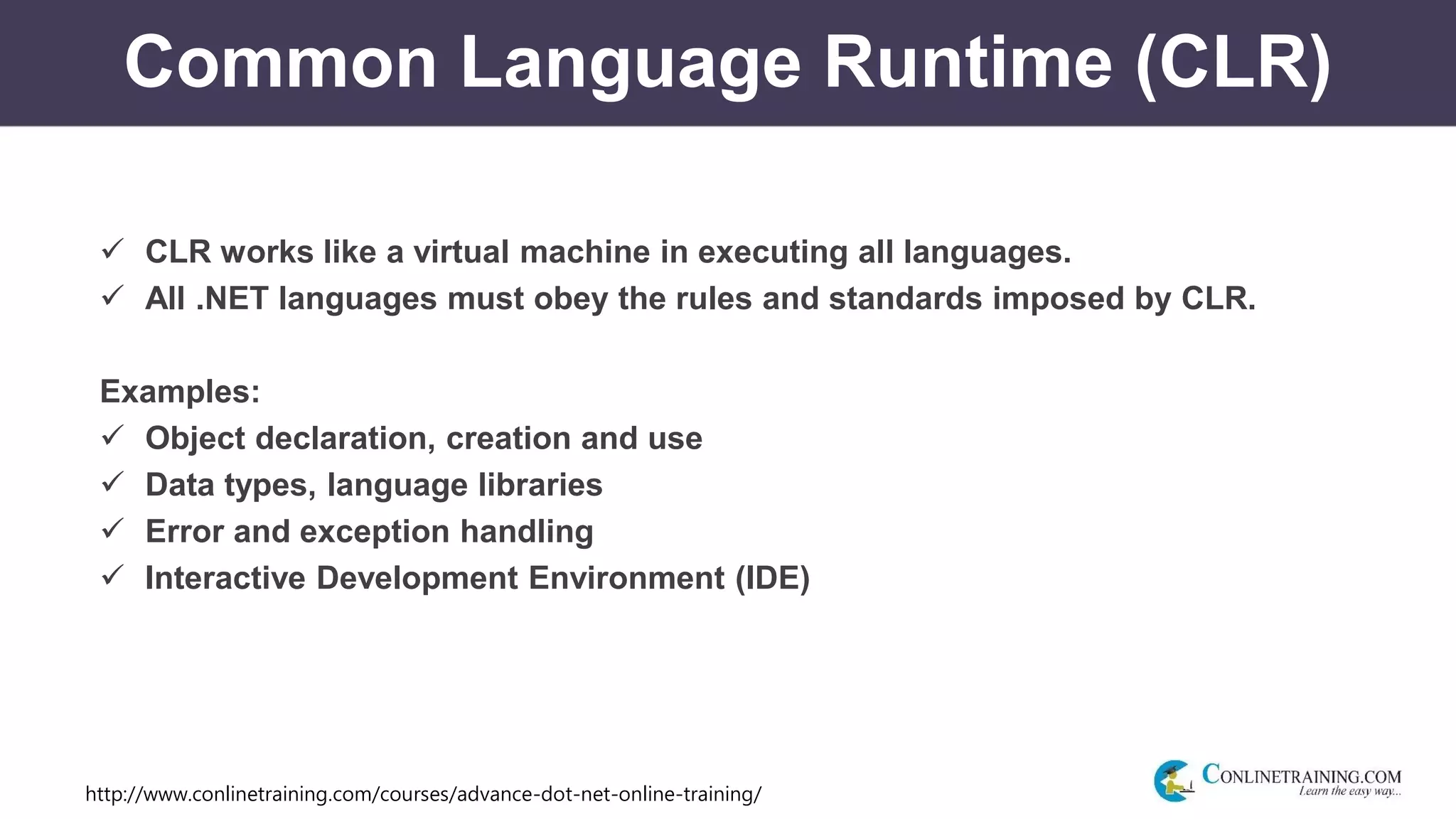 Common Language Runtime (CLR)

✓ CLR works like a virtual machine in executing all languages.
✓ All .NET languages must obey the rules and standards imposed by CLR.

Examples:
✓ Object declaration, creation and use
✓ Data types, language libraries
✓ Error and exception handling
✓ Interactive Development Environment (IDE)

http://www.conlinetraining.com/courses/advance-dot-net-online-training/

CONLINETRAINING.COM
Learn the easy way...